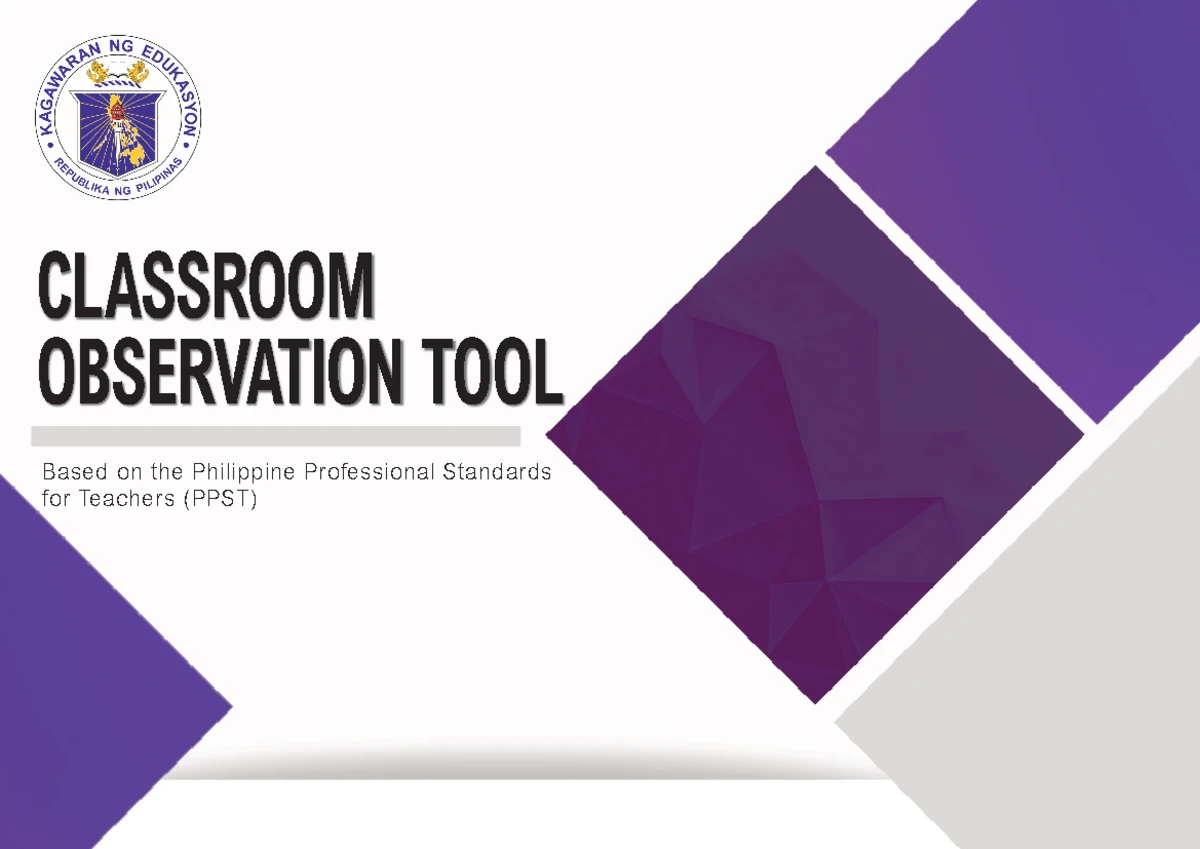 KAGAWARAN NG EDUKASYON
REPUBLIKA NG PILIPINAS

CLASSROOM OBSERVATION TOOL

Based on the Philippine Professional Standards for Teachers (PPST)